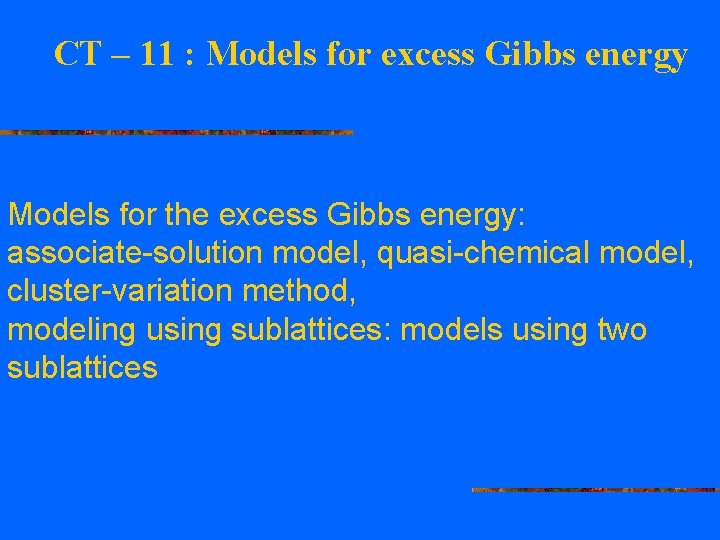 CT – 11 : Models for excess Gibbs energy

Models for the excess Gibbs energy:
associate-solution model, quasi-chemical model,
cluster-variation method,
modeling using sublattices: models using two sublattices